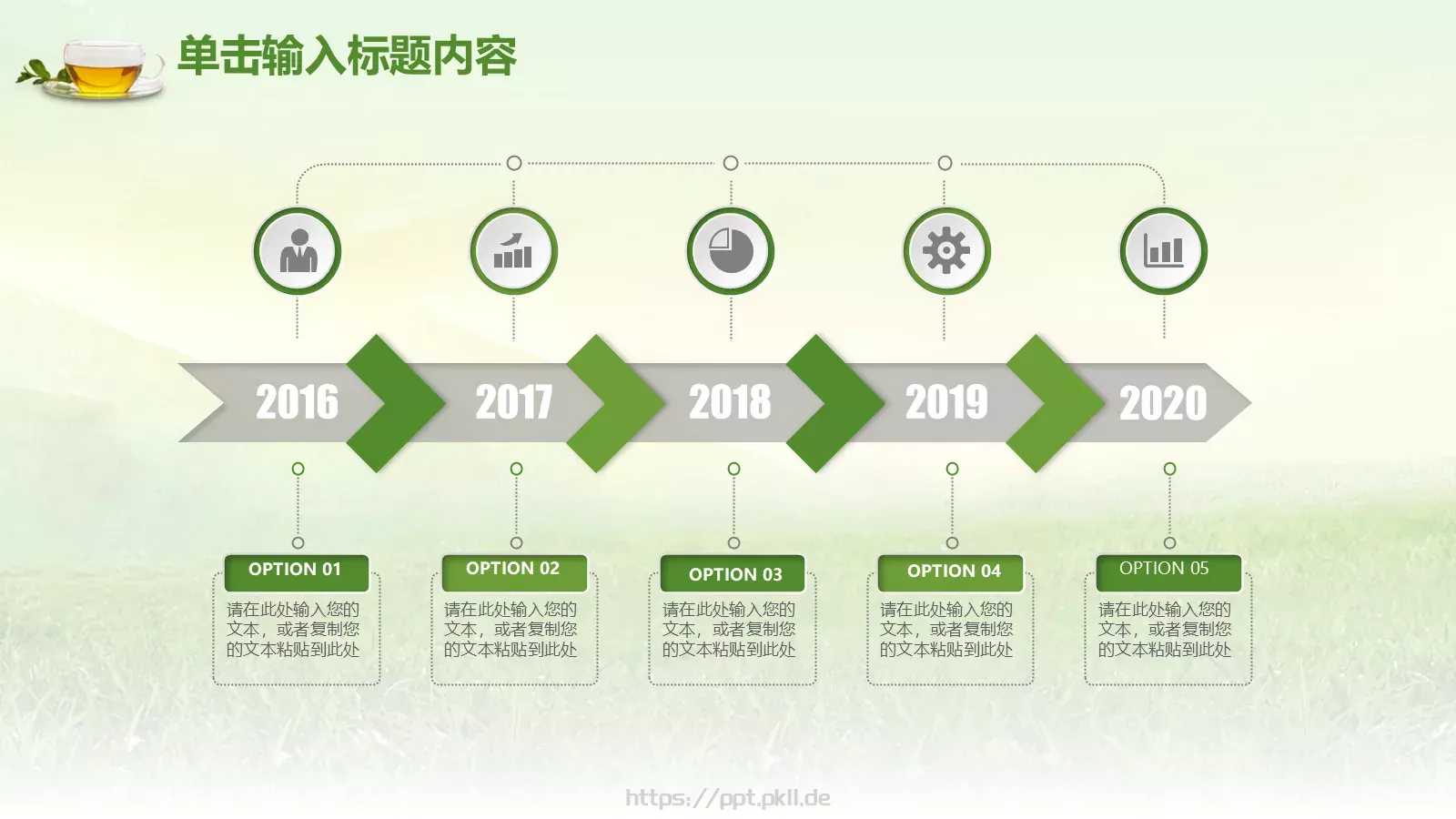 单击输入标题内容

2016

2017

2018

2019

2020

OPTION 01

请在此处输入您的文本，或者复制您的文本粘贴到此处

OPTION 02

请在此处输入您的文本，或者复制您的文本粘贴到此处

OPTION 03

请在此处输入您的文本，或者复制您的文本粘贴到此处

OPTION 04

请在此处输入您的文本，或者复制您的文本粘贴到此处

OPTION 05

请在此处输入您的文本，或者复制您的文本粘贴到此处

https://ppt.pkll.de